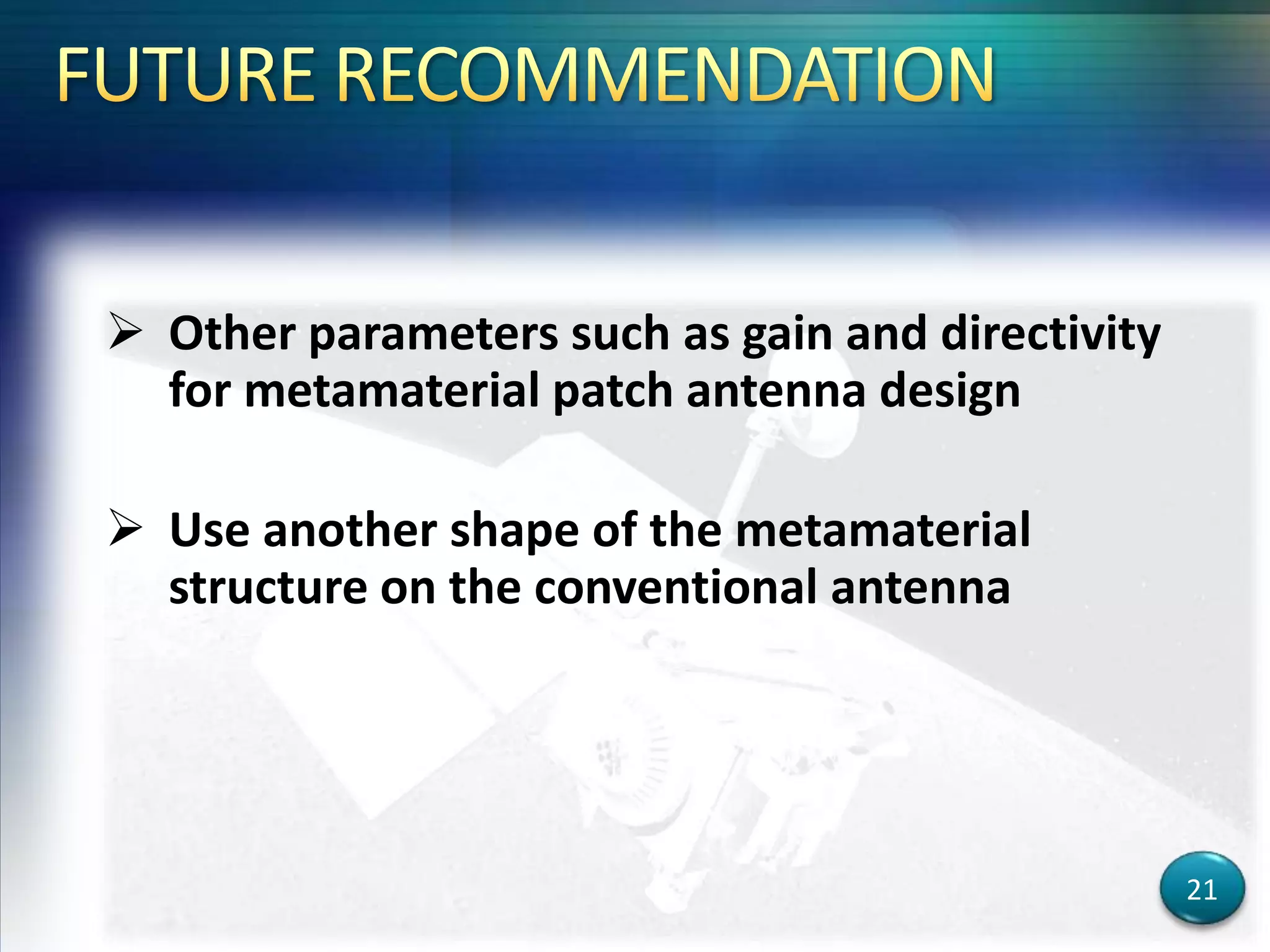 FUTURE RECOMMENDATION

➢ Other parameters such as gain and directivity for metamaterial patch antenna design

➢ Use another shape of the metamaterial structure on the conventional antenna

21